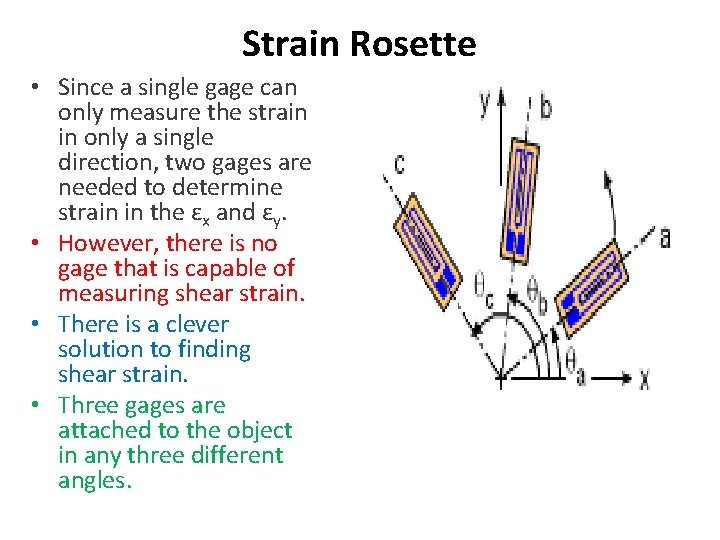 Strain Rosette

• Since a single gage can only measure the strain in only a single direction, two gages are needed to determine strain in the $\varepsilon_x$ and $\varepsilon_y$.
• However, there is no gage that is capable of measuring shear strain.
• There is a clever solution to finding shear strain.
• Three gages are attached to the object in any three different angles.

y
b
c
a
$\theta_c$
$\theta_b$
$\theta_a$
x